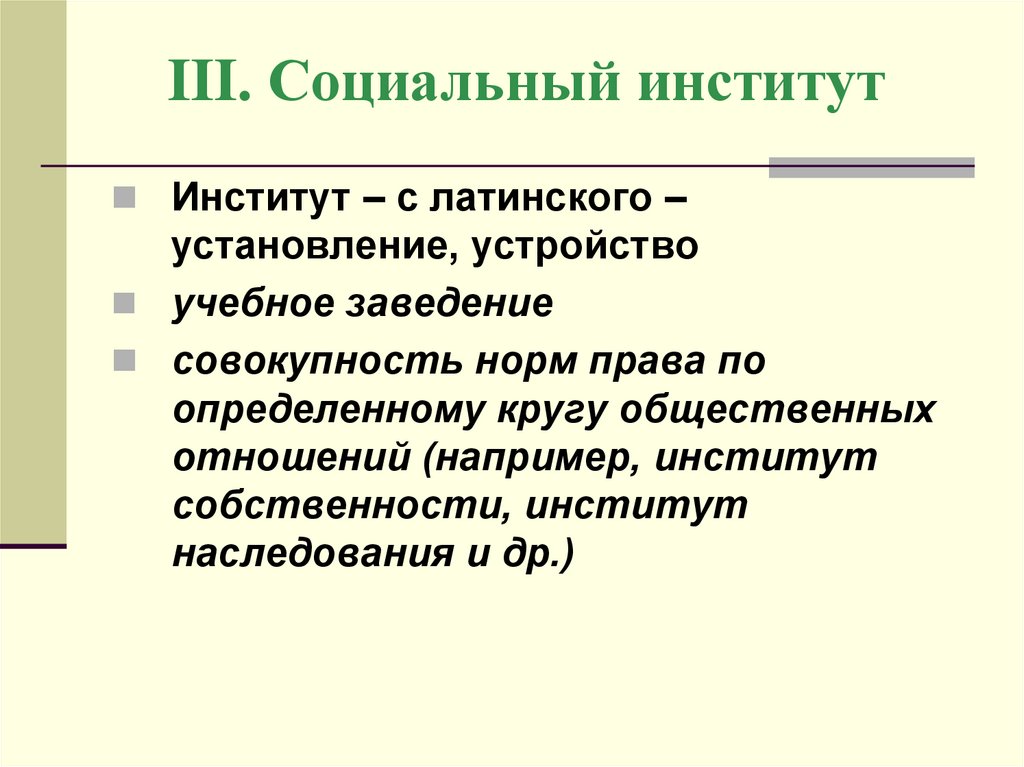 III. Социальный институт

Институт – с латинского – установление, устройство

учебное заведение

совокупность норм права по определенному кругу общественных отношений (например, институт собственности, институт наследования и др.)